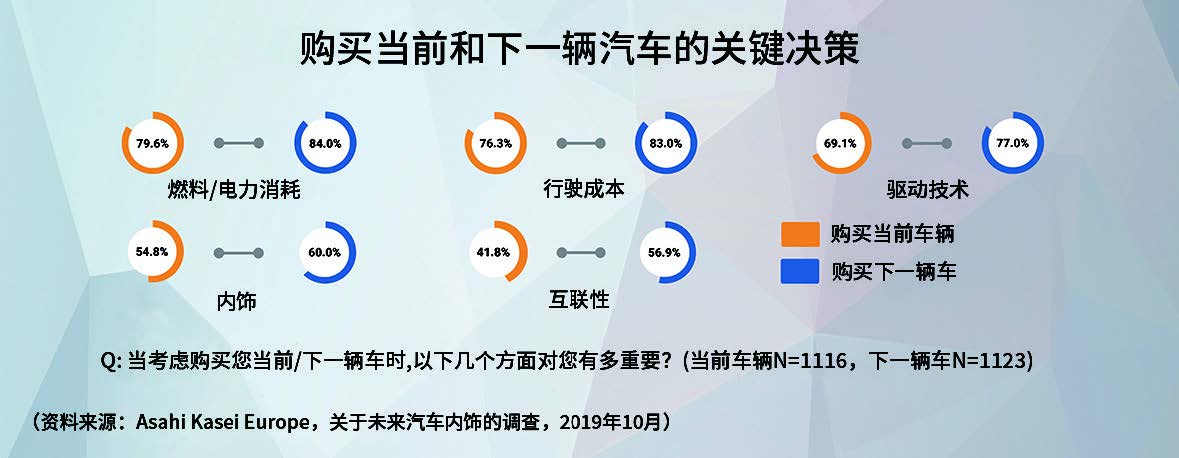 购买当前和下一辆汽车的关键决策

79.6%
84.0%
燃料/电力消耗

76.3%
83.0%
行驶成本

69.1%
77.0%
驱动技术

54.8%
60.0%
内饰

41.8%
56.9%
互联性

购买当前车辆
购买下一辆车

Q: 当考虑购买您当前/下一辆车时,以下几个方面对您有多重要?(当前车辆N=1116,下一辆车N=1123)

(资料来源:Asahi Kasei Europe,关于未来汽车内饰的调查,2019年10月)